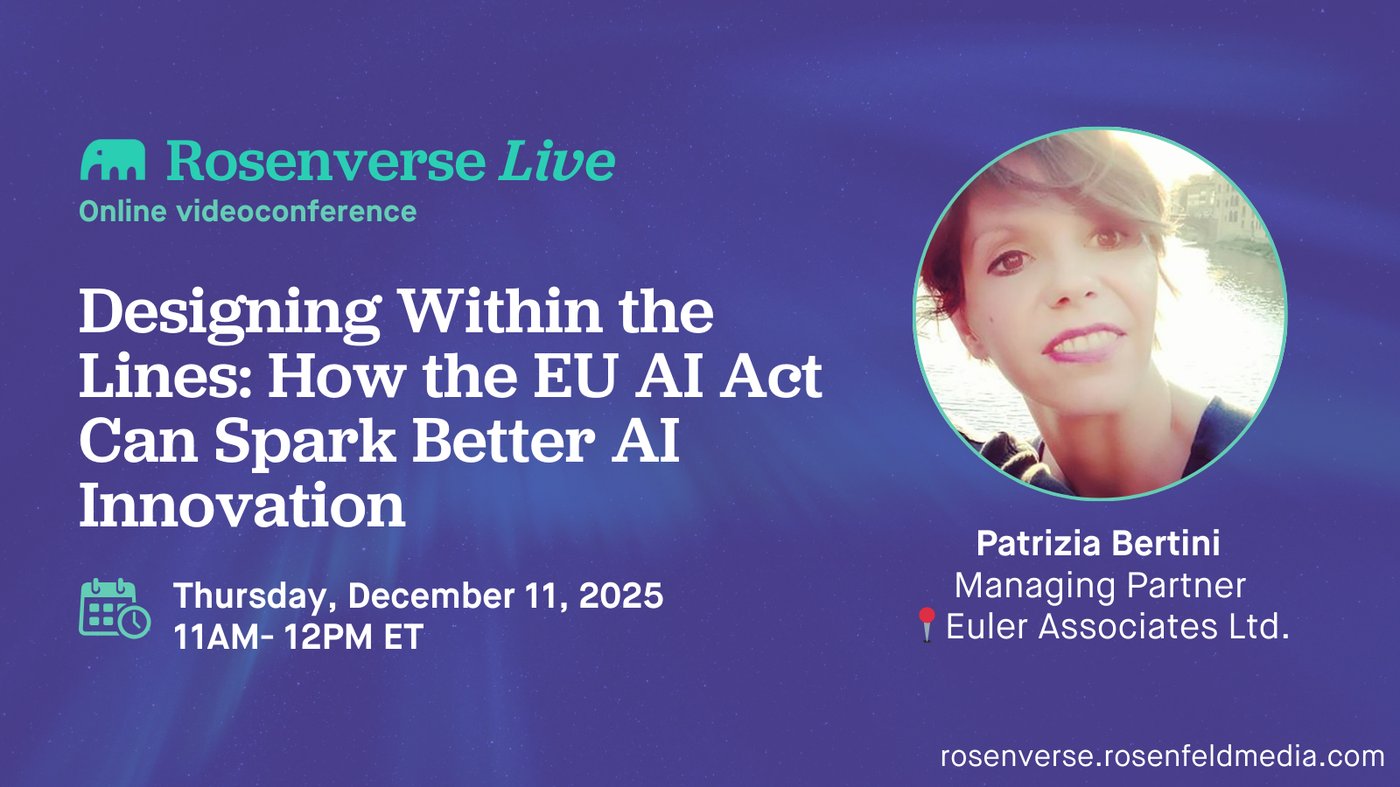 Rosenverse Live
Online videoconference

Designing Within the Lines: How the EU AI Act Can Spark Better AI Innovation

Thursday, December 11, 2025
11AM- 12PM ET

Patrizia Bertini
Managing Partner
Euler Associates Ltd.

rosenverse.rosenfeldmedia.com